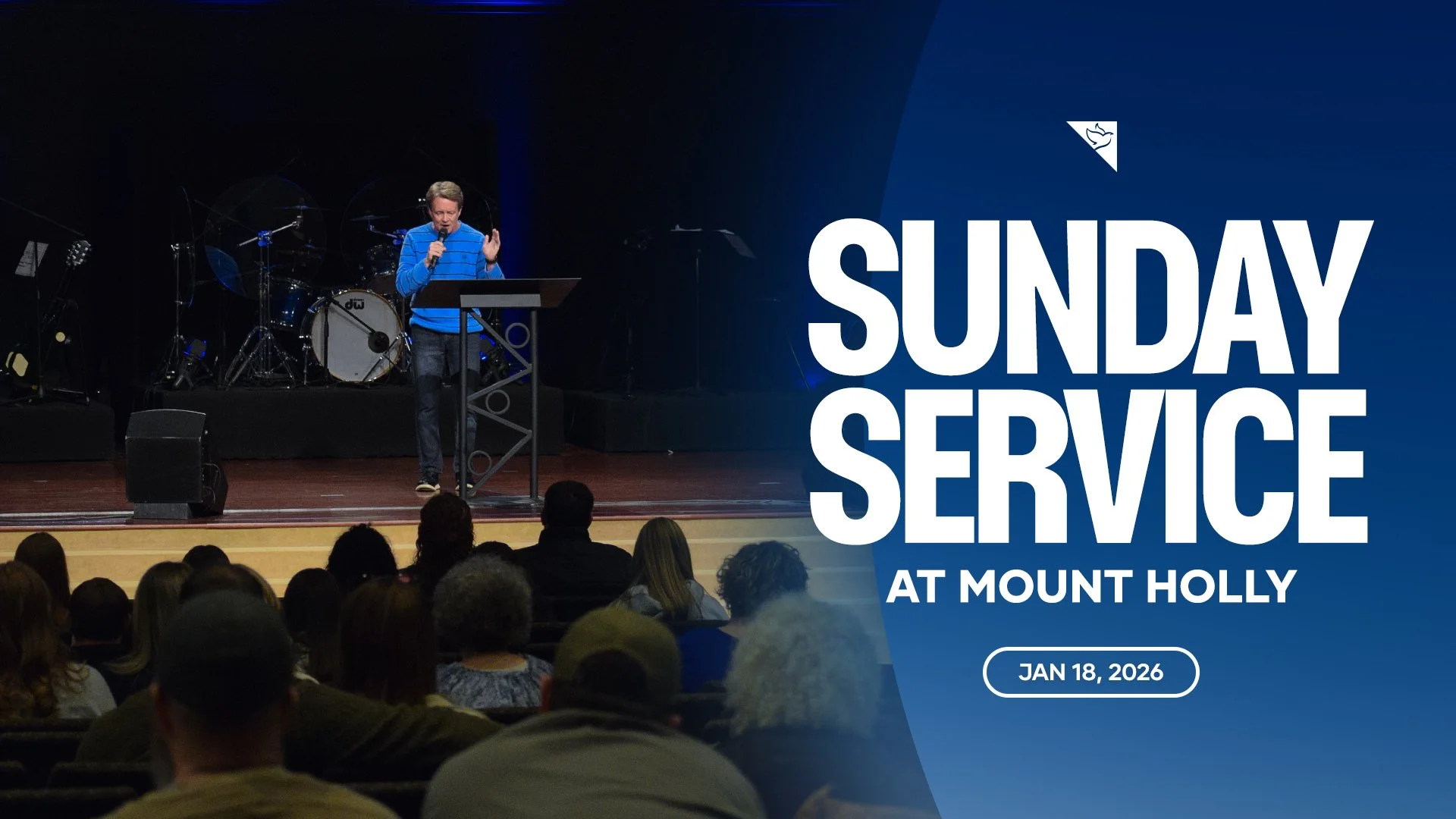 dw

SUNDAY SERVICE

AT MOUNT HOLLY

JAN 18, 2026